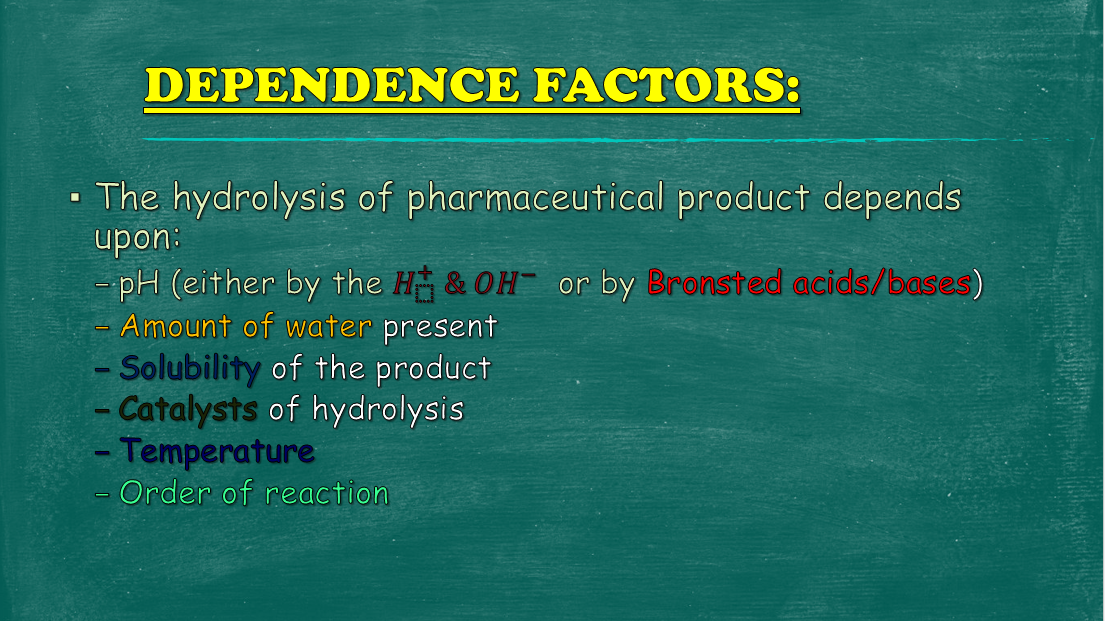 DEPENDENCE FACTORS:

▪ The hydrolysis of pharmaceutical product depends upon:

– pH (either by the $H^+$ & $OH^-$ or by Bronsted acids/bases)

– Amount of water present

– Solubility of the product

– Catalysts of hydrolysis

– Temperature

– Order of reaction